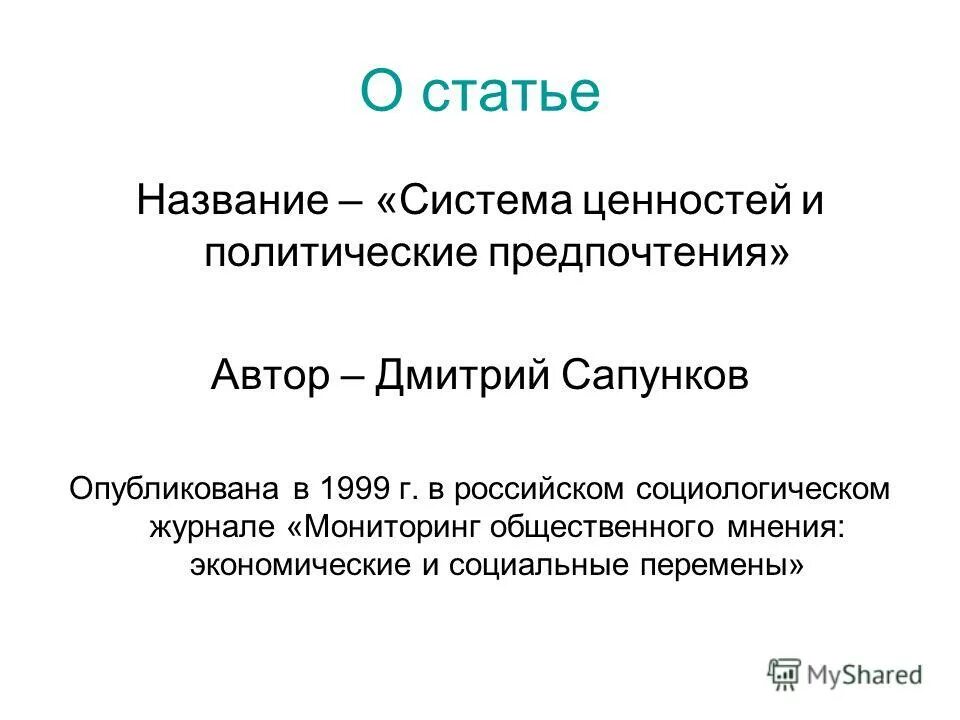 О статье

Название – «Система ценностей и политические предпочтения»

Автор – Дмитрий Сапунков

Опубликована в 1999 г. в российском социологическом журнале «Мониторинг общественного мнения: экономические и социальные перемены»

MyShared